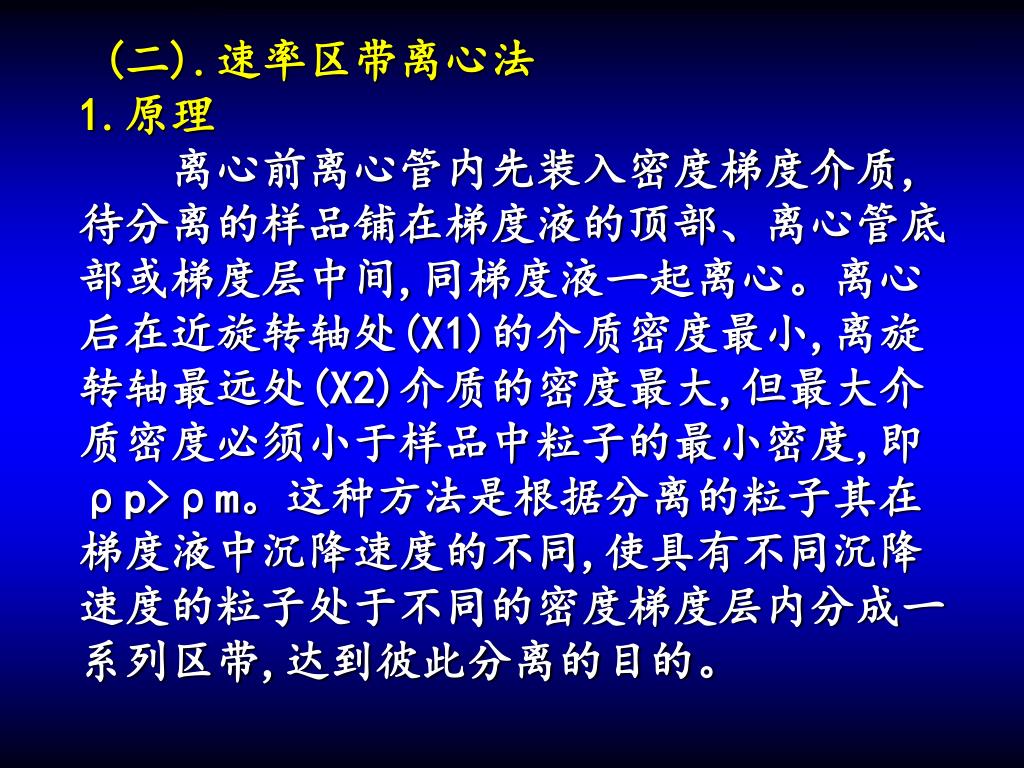 (二).速率区带离心法
1.原理

离心前离心管内先装入密度梯度介质,待分离的样品铺在梯度液的顶部、离心管底部或梯度层中间,同梯度液一起离心。离心后在近旋转轴处(X1)的介质密度最小,离旋转轴最远处(X2)介质的密度最大,但最大介质密度必须小于样品中粒子的最小密度,即ρp>ρm。这种方法是根据分离的粒子其在梯度液中沉降速度的不同,使具有不同沉降速度的粒子处于不同的密度梯度层内分成一系列区带,达到彼此分离的目的。